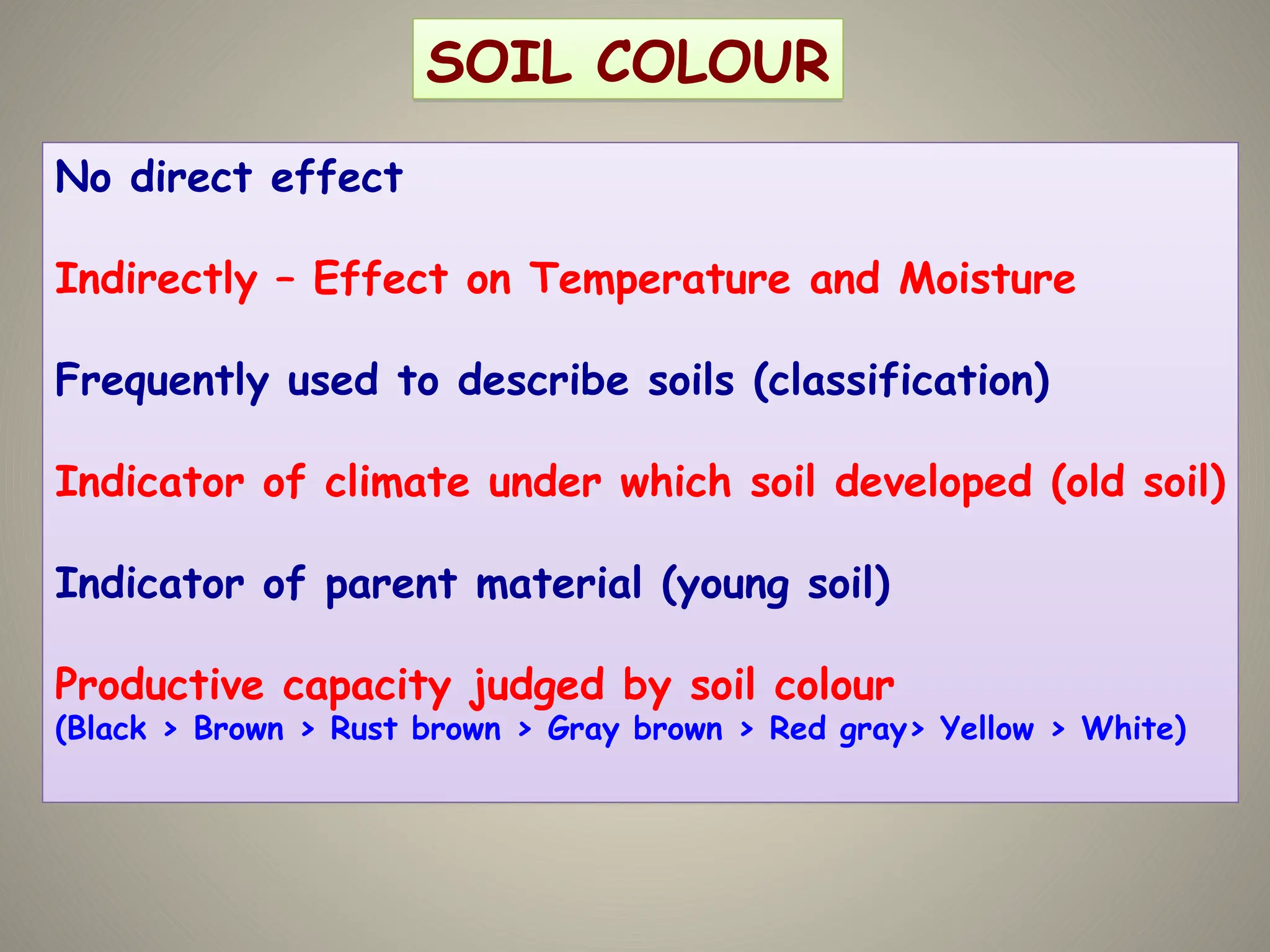 SOIL COLOUR

No direct effect

Indirectly – Effect on Temperature and Moisture

Frequently used to describe soils (classification)

Indicator of climate under which soil developed (old soil)

Indicator of parent material (young soil)

Productive capacity judged by soil colour
(Black > Brown > Rust brown > Gray brown > Red gray> Yellow > White)